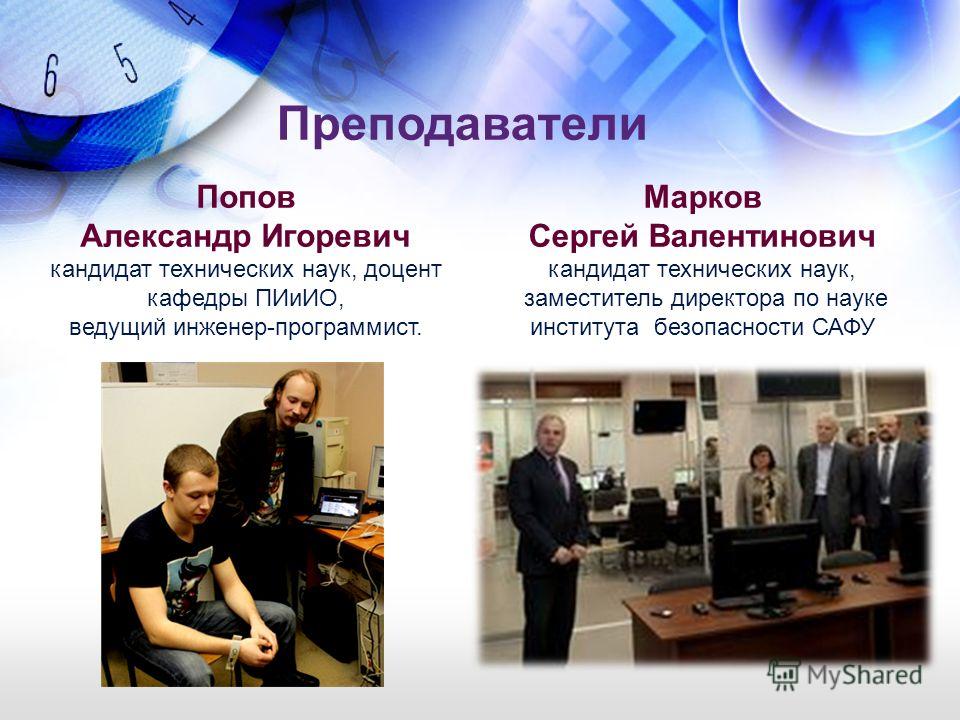 Преподаватели

Попов
Александр Игоревич
кандидат технических наук, доцент кафедры ПИиИО,
ведущий инженер-программист.

Марков
Сергей Валентинович
кандидат технических наук,
заместитель директора по науке
института безопасности САФУ

MyShared